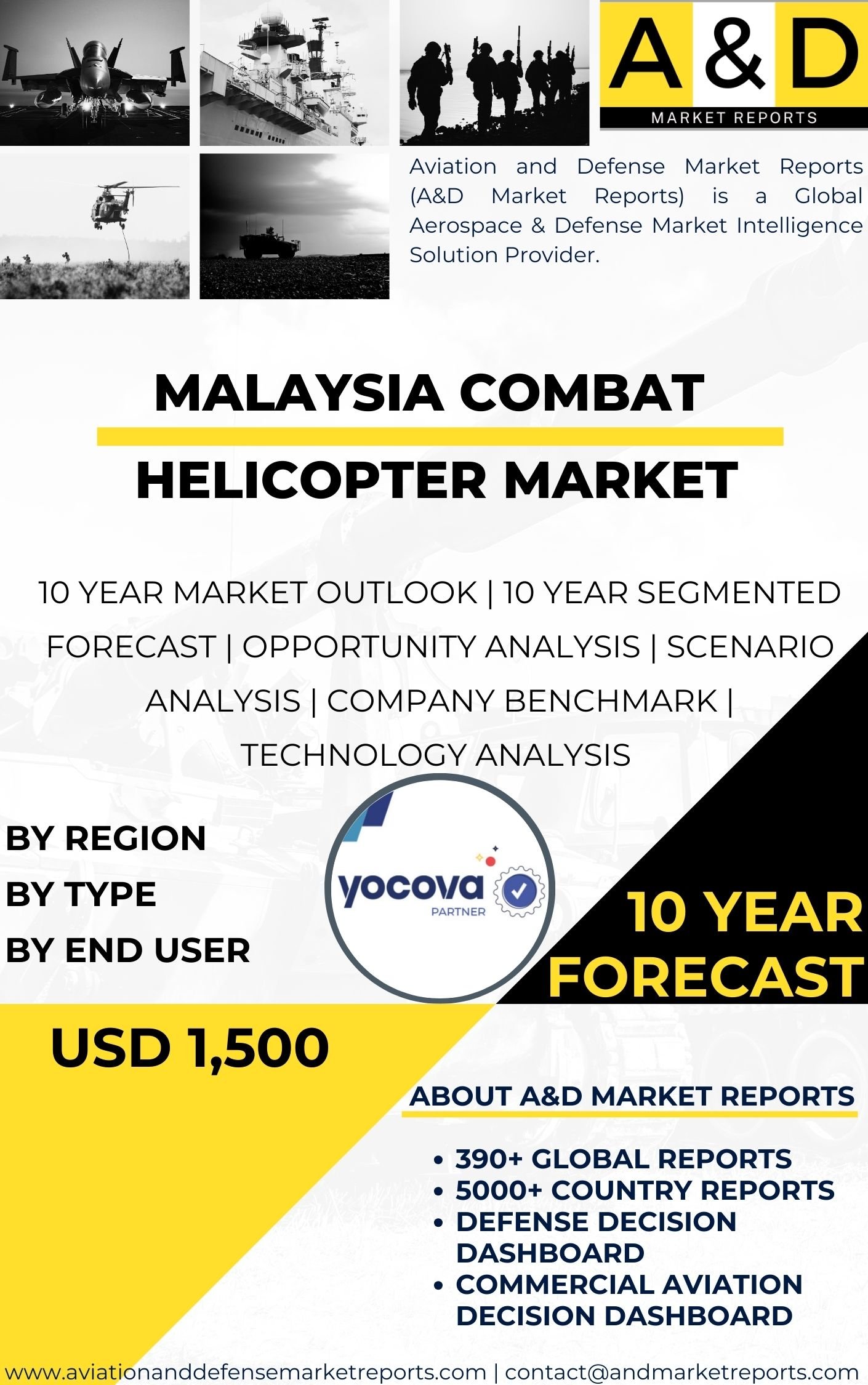 A & D
MARKET REPORTS

Aviation and Defense Market Reports (A&D Market Reports) is a Global Aerospace & Defense Market Intelligence Solution Provider.

MALAYSIA COMBAT
HELICOPTER MARKET

10 YEAR MARKET OUTLOOK | 10 YEAR SEGMENTED FORECAST | OPPORTUNITY ANALYSIS | SCENARIO ANALYSIS | COMPANY BENCHMARK | TECHNOLOGY ANALYSIS

BY REGION
BY TYPE
BY END USER

yocova
PARTNER

10 YEAR
FORECAST

USD 1,500

ABOUT A&D MARKET REPORTS

• 390+ GLOBAL REPORTS
• 5000+ COUNTRY REPORTS
• DEFENSE DECISION DASHBOARD
• COMMERCIAL AVIATION DECISION DASHBOARD

www.aviationanddefensemarketreports.com | contact@andmarketreports.com